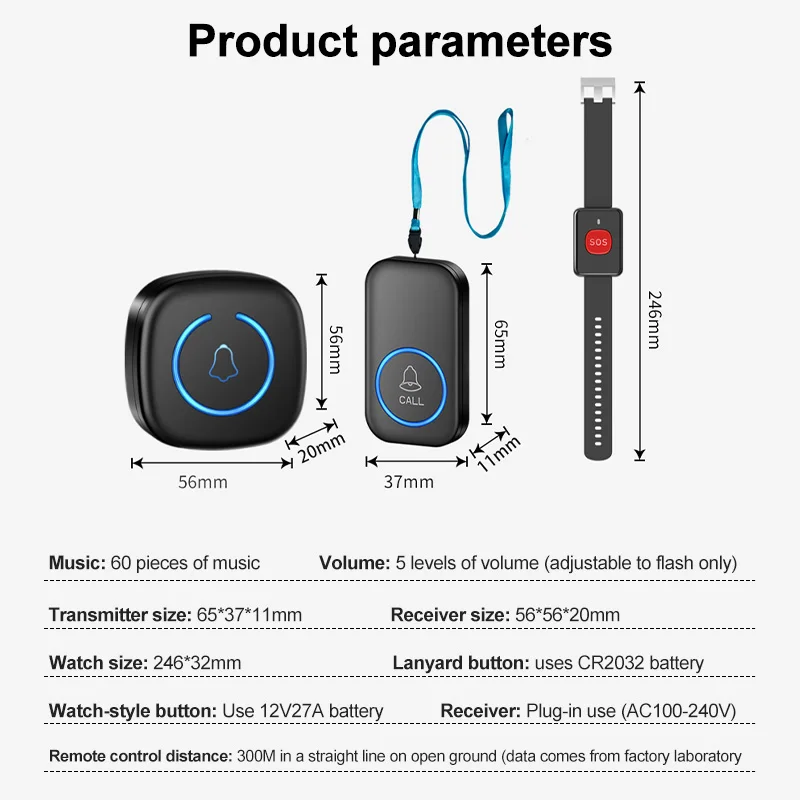 Product parameters

56mm

20mm

56mm

CALL

65mm

11mm

37mm

SOS

246mm

Music: 60 pieces of music Volume: 5 levels of volume (adjustable to flash only)

Transmitter size: 65*37*11mm Receiver size: 56*56*20mm

Watch size: 246*32mm Lanyard button: uses CR2032 battery

Watch-style button: Use 12V27A battery Receiver: Plug-in use (AC100-240V)

Remote control distance: 300M in a straight line on open ground (data comes from factory laboratory